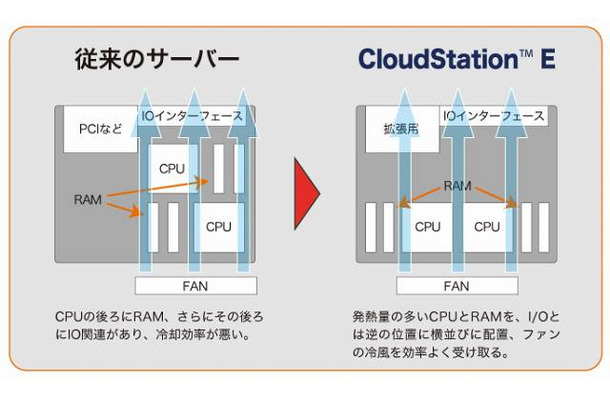 従来のサーバー

PCIなど

IOインターフェース

CPU

RAM

CPU

FAN

CPUの後ろにRAM、さらにその後ろにIO関連があり、冷却効率が悪い。

CloudStation™ E

拡張用

IOインターフェース

RAM

CPU

CPU

FAN

発熱量の多いCPUとRAMを、I/Oとは逆の位置に横並びに配置、ファンの冷風を効率よく受け取る。